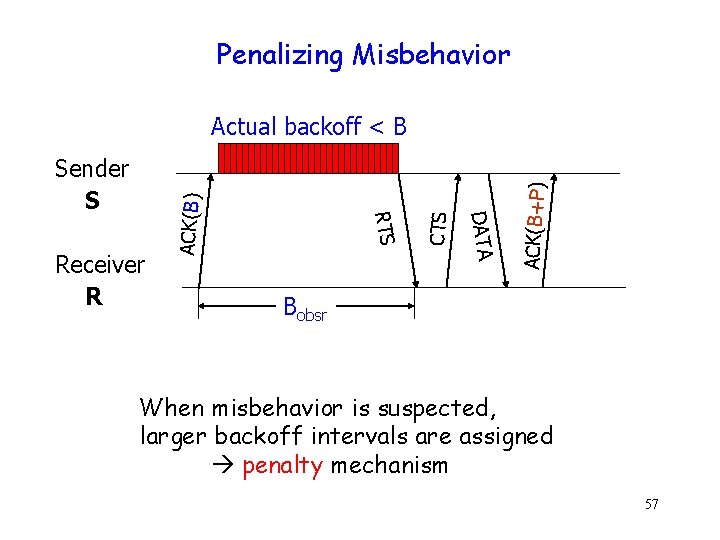 Penalizing Misbehavior

Actual backoff < B

Sender
S

Receiver
R

ACK(B)

RTS

CTS

DATA

ACK(B+P)

$B_{obsr}$

When misbehavior is suspected, larger backoff intervals are assigned
→ penalty mechanism

57